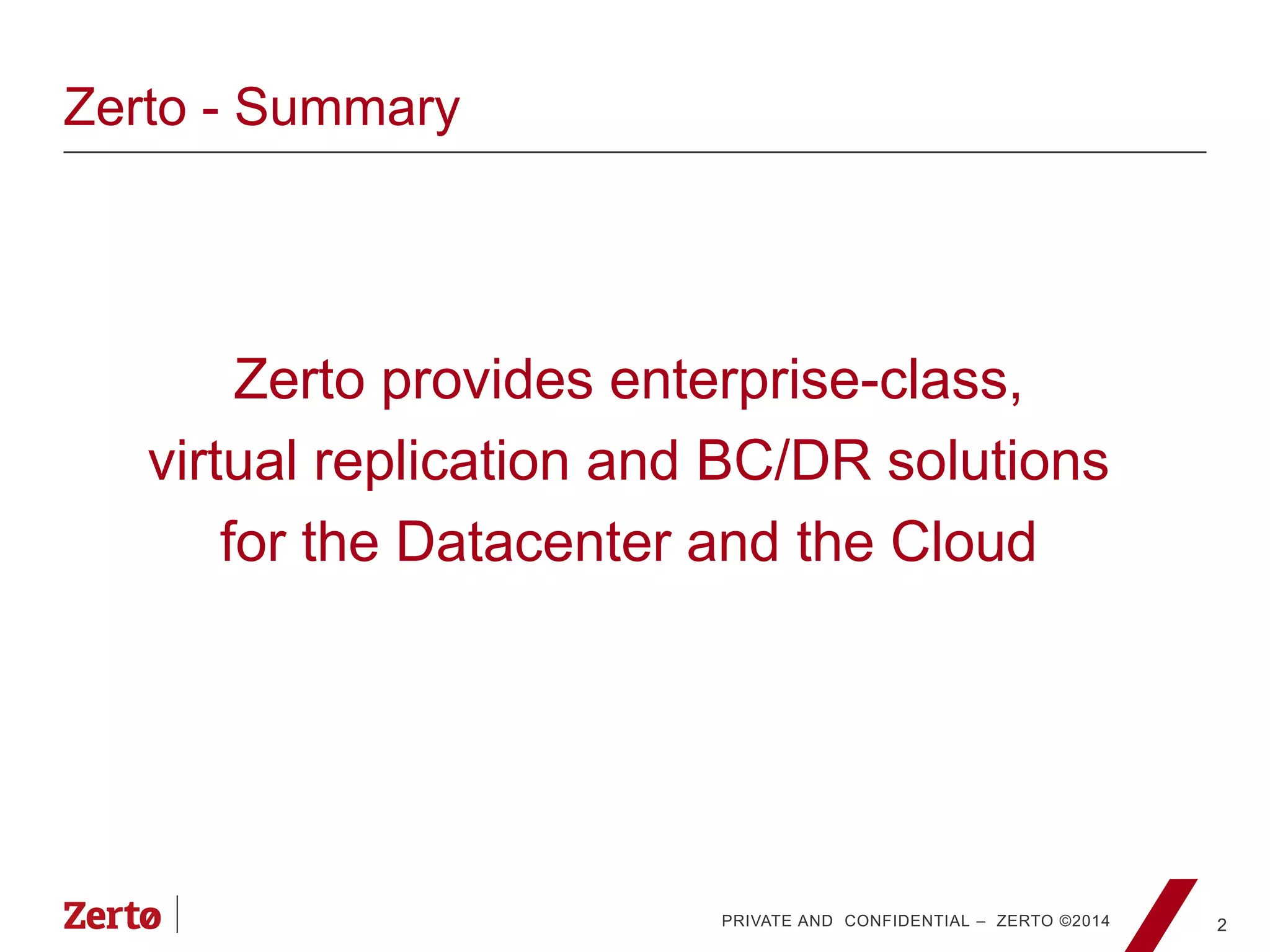 Zerto - Summary

Zerto provides enterprise-class, virtual replication and BC/DR solutions for the Datacenter and the Cloud

Zertø

PRIVATE AND CONFIDENTIAL – ZERTO ©2014

2